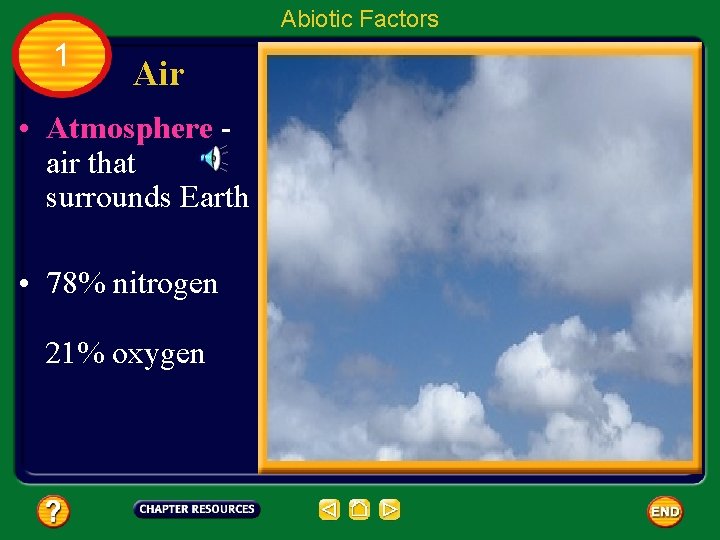 Abiotic Factors

1

Air

• Atmosphere - air that surrounds Earth

• 78% nitrogen

21% oxygen

?

CHAPTER RESOURCES

END